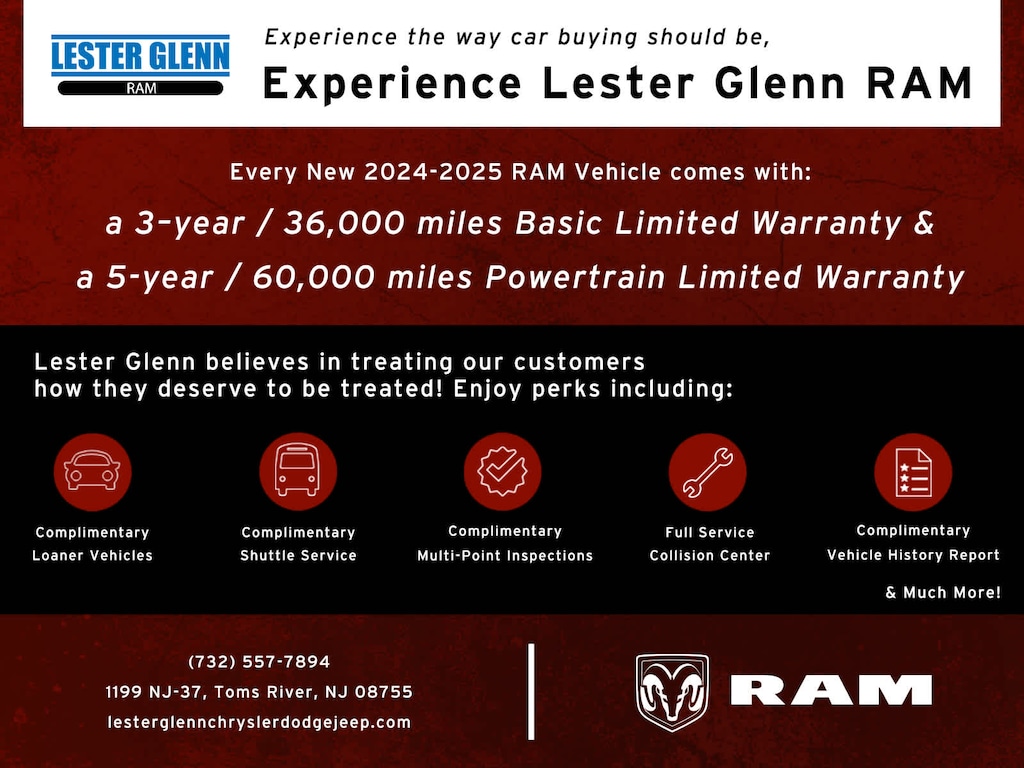 LESTER GLENN
RAM

Experience the way car buying should be,
Experience Lester Glenn RAM

Every New 2024-2025 RAM Vehicle comes with:
a 3-year / 36,000 miles Basic Limited Warranty &
a 5-year / 60,000 miles Powertrain Limited Warranty

Lester Glenn believes in treating our customers how they deserve to be treated! Enjoy perks including:

Complimentary Loaner Vehicles

Complimentary Shuttle Service

Complimentary Multi-Point Inspections

Full Service Collision Center

Complimentary Vehicle History Report

& Much More!

(732) 557-7894
1199 NJ-37, Toms River, NJ 08755
lesterglennchryslerdodgejeep.com

RAM